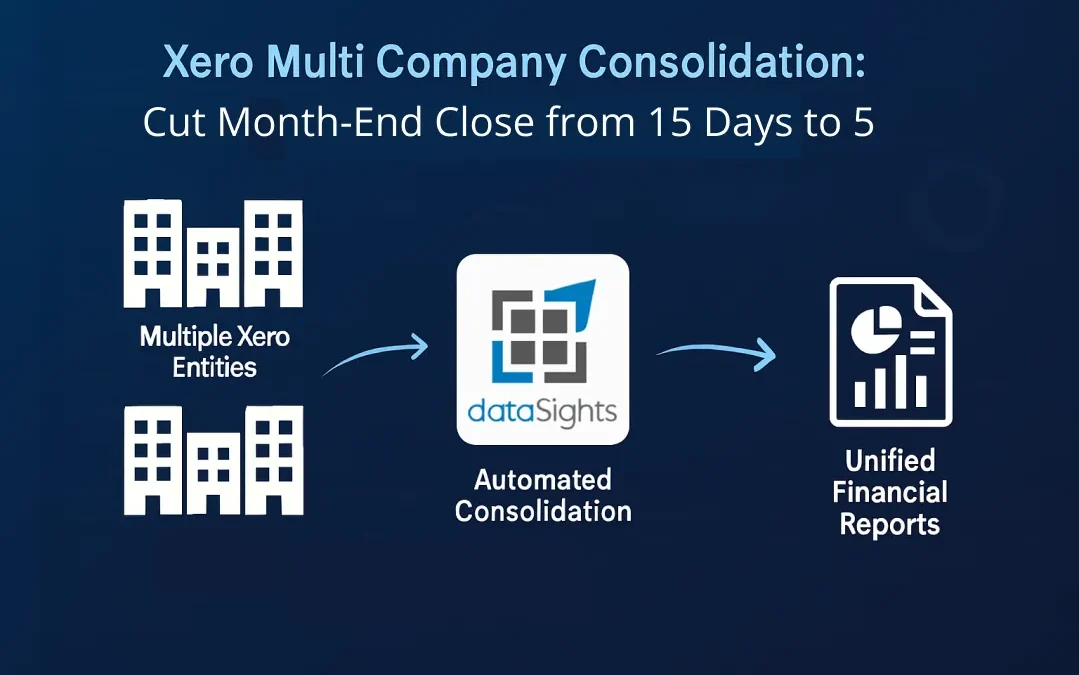 Xero Multi Company Consolidation:
Cut Month-End Close from 15 Days to 5

Multiple Xero Entities

dataSights

Automated Consolidation

Unified Financial Reports